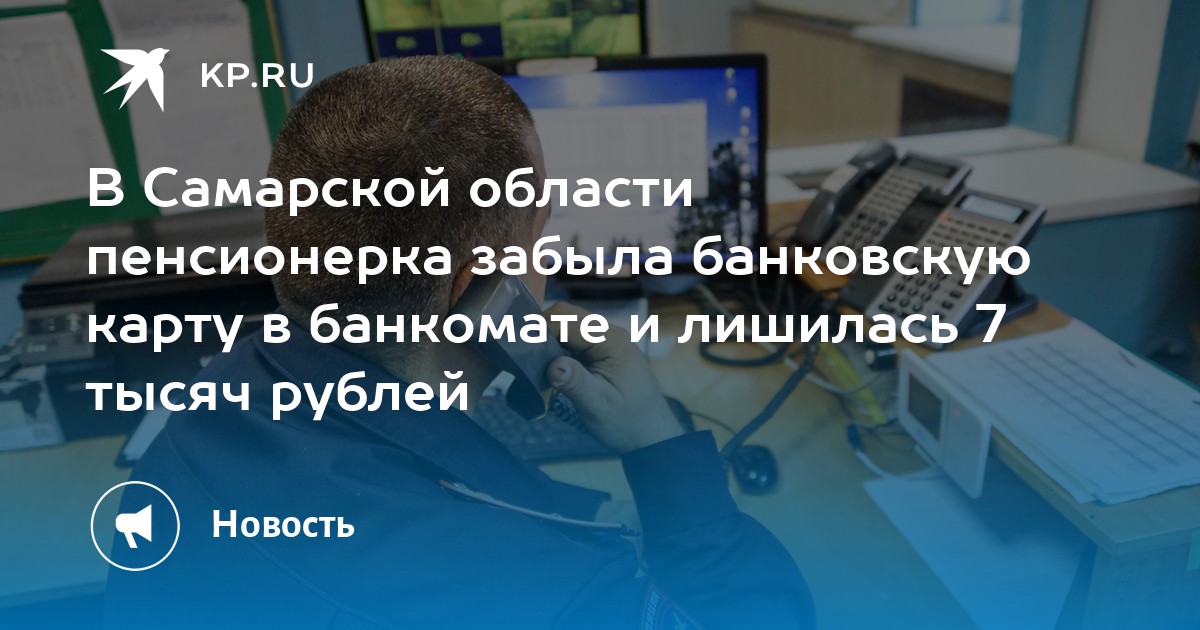 KP.RU

В Самарской области пенсионерка забыла банковскую карту в банкомате и лишилась 7 тысяч рублей

Новость